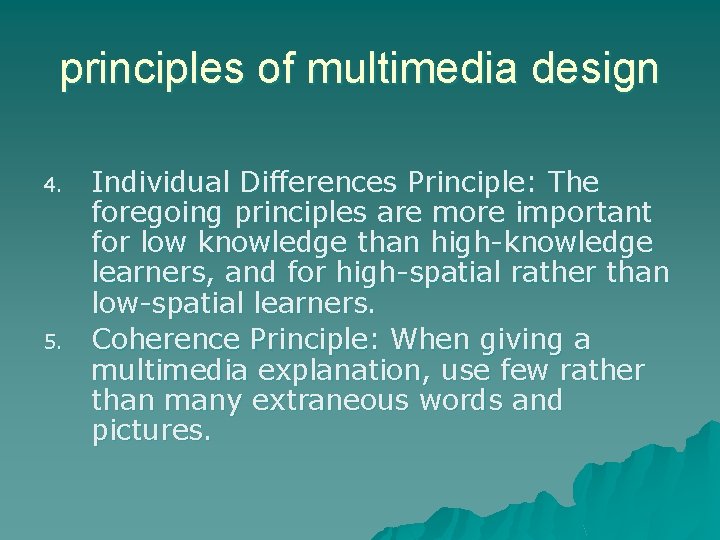 principles of multimedia design

4. Individual Differences Principle: The foregoing principles are more important for low knowledge than high-knowledge learners, and for high-spatial rather than low-spatial learners.

5. Coherence Principle: When giving a multimedia explanation, use few rather than many extraneous words and pictures.